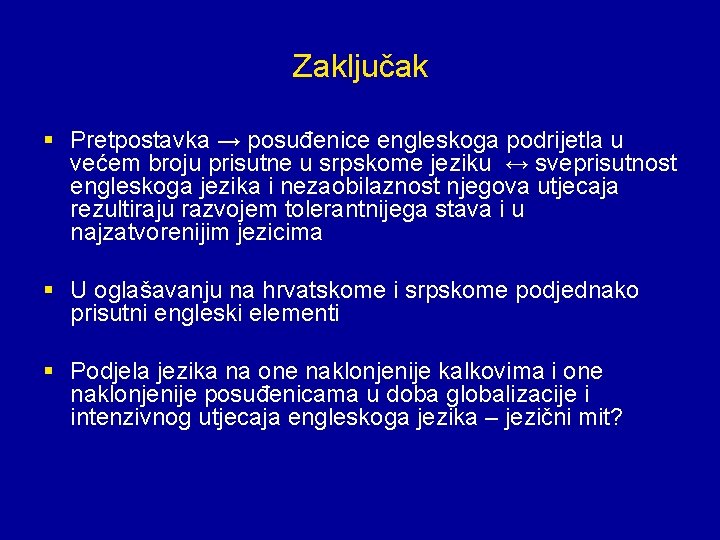 Zaključak

▪ Pretpostavka → posuđenice engleskoga podrijetla u većem broju prisutne u srpskome jeziku ↔ sveprisutnost engleskoga jezika i nezaobilaznost njegova utjecaja rezultiraju razvojem tolerantnijega stava i u najzatvorenijim jezicima

▪ U oglašavanju na hrvatskome i srpskome podjednako prisutni engleski elementi

▪ Podjela jezika na one naklonjenije kalkovima i one naklonjenije posuđenicama u doba globalizacije i intenzivnog utjecaja engleskoga jezika – jezični mit?